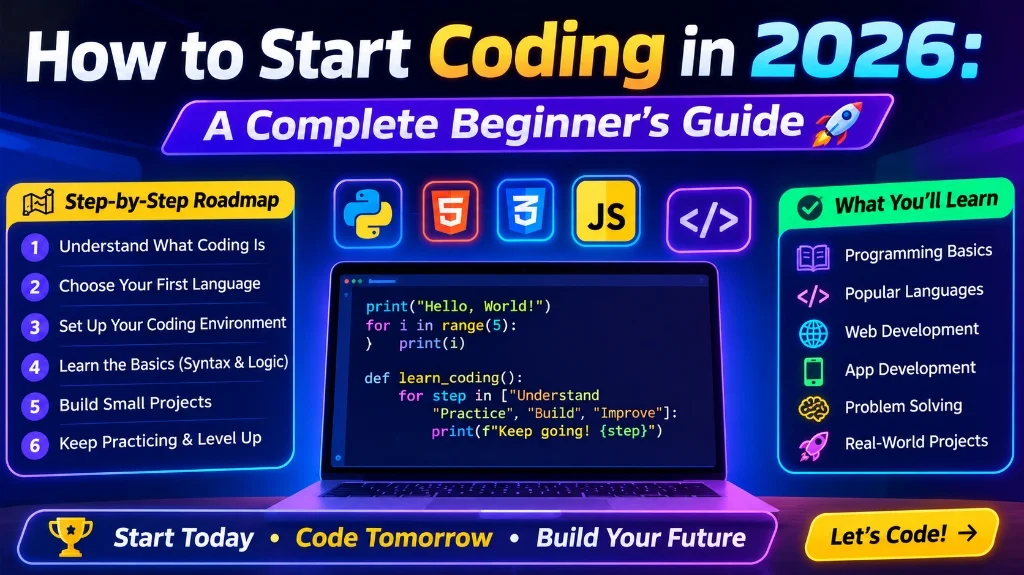 How to Start Coding in 2026:

A Complete Beginner's Guide

Step-by-Step Roadmap

1 Understand What Coding Is

2 Choose Your First Language

3 Set Up Your Coding Environment

4 Learn the Basics (Syntax & Logic)

5 Build Small Projects

6 Keep Practicing & Level Up

5

3

JS

</>

print("Hello, World!")
for i in range(5):
}   print(i)

def learn_coding():
    for step in ["Understand
    "Practice", "Build", "Improve"]:
        print(f"Keep going! {step}")

What You'll Learn

Programming Basics

Popular Languages

Web Development

App Development

Problem Solving

Real-World Projects

Start Today • Code Tomorrow • Build Your Future

Let's Code! →